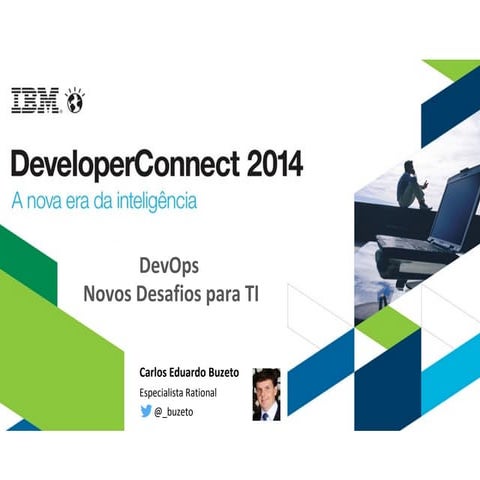 IBM

DeveloperConnect 2014
A nova era da inteligência

DevOps
Novos Desafios para TI

Carlos Eduardo Buzeto
Especialista Rational
@_buzeto